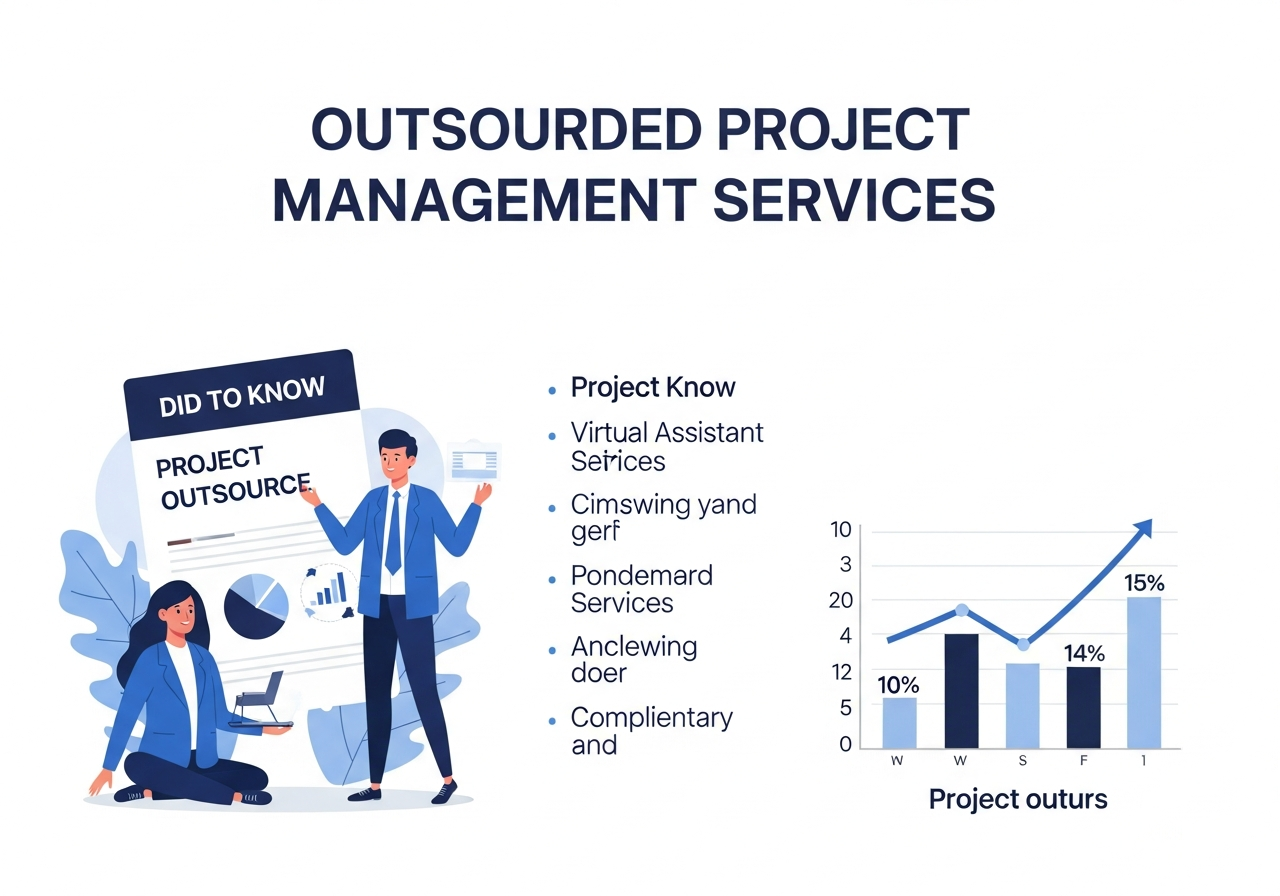 OUTSOURDED PROJECT MANAGEMENT SERVICES

DID TO KNOW

PROJECT OUTSOURCE

- Project Know
- Virtual Assistant Serices
- Cimswing yand gerf
- Pondemard Services
- Anclewing doer
- Complientary and

10
3
20
4
12
5
0

10%
14%
15%

W W S F 1

Project outurs